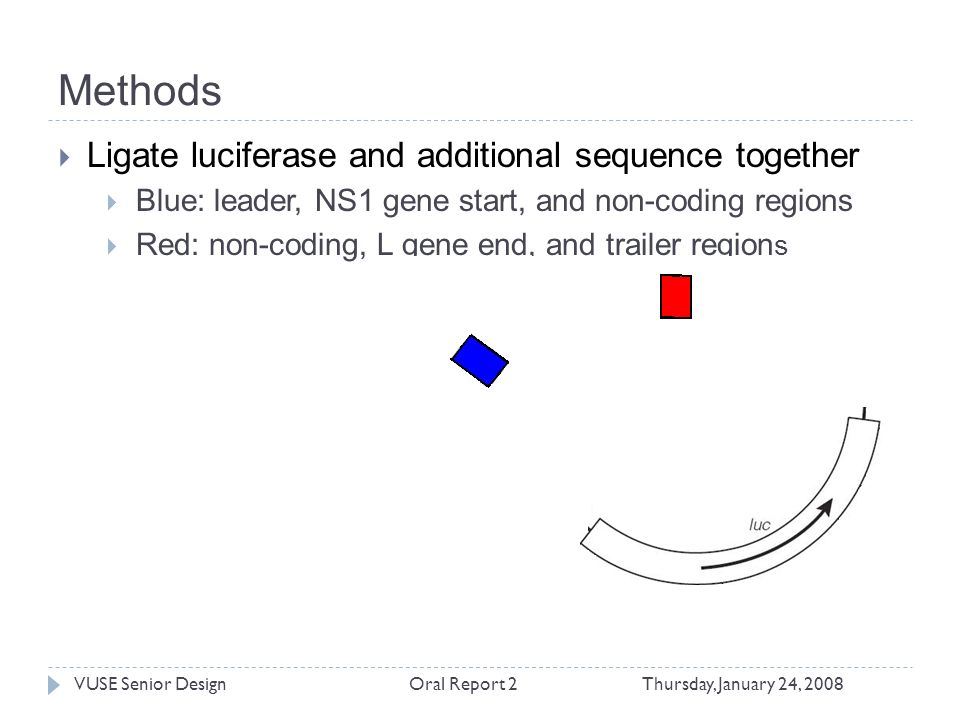 Methods

Ligate luciferase and additional sequence together

Blue: leader, NS1 gene start, and non-coding regions

Red: non-coding, L gene end, and trailer regions

luc

VUSE Senior Design

Oral Report 2

Thursday, January 24, 2008